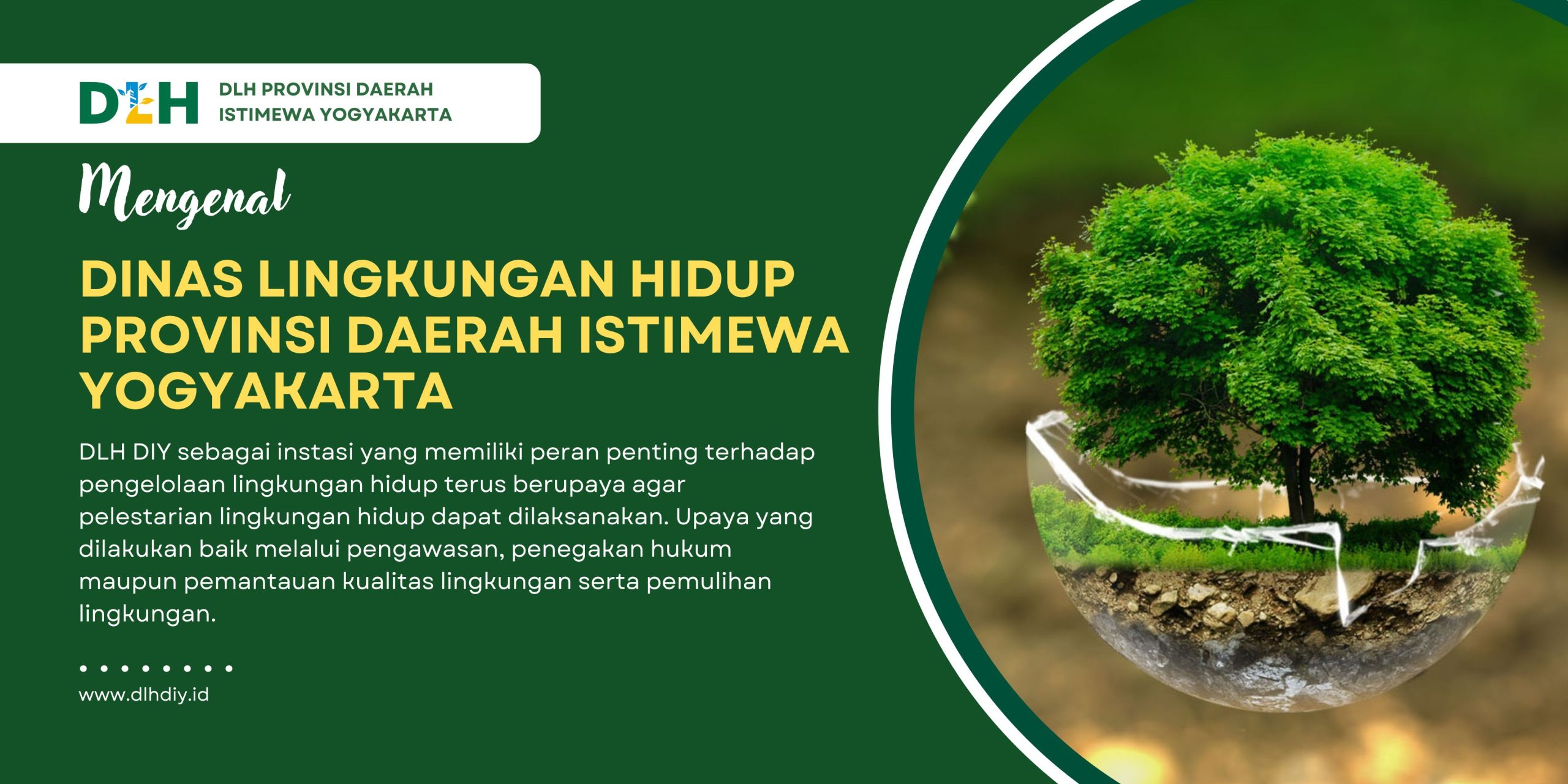 DLH

DLH PROVINSI DAERAH ISTIMEWA YOGYAKARTA

Mengenal

DINAS LINGKUNGAN HIDUP PROVINSI DAERAH ISTIMEWA YOGYAKARTA

DLH DIY sebagai instasi yang memiliki peran penting terhadap pengelolaan lingkungan hidup terus berupaya agar pelestarian lingkungan hidup dapat dilaksanakan. Upaya yang dilakukan baik melalui pengawasan, penegakan hukum maupun pemantauan kualitas lingkungan serta pemulihan lingkungan.

www.dlhdiy.id